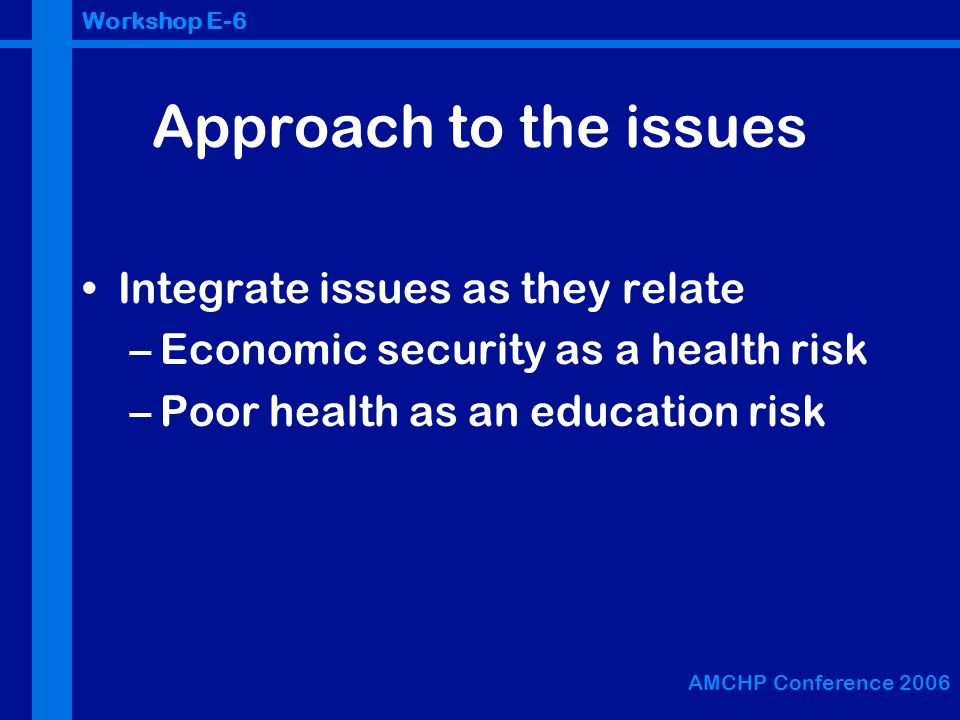 Workshop E-6

Approach to the issues

• Integrate issues as they relate
– Economic security as a health risk
– Poor health as an education risk

AMCHP Conference 2006